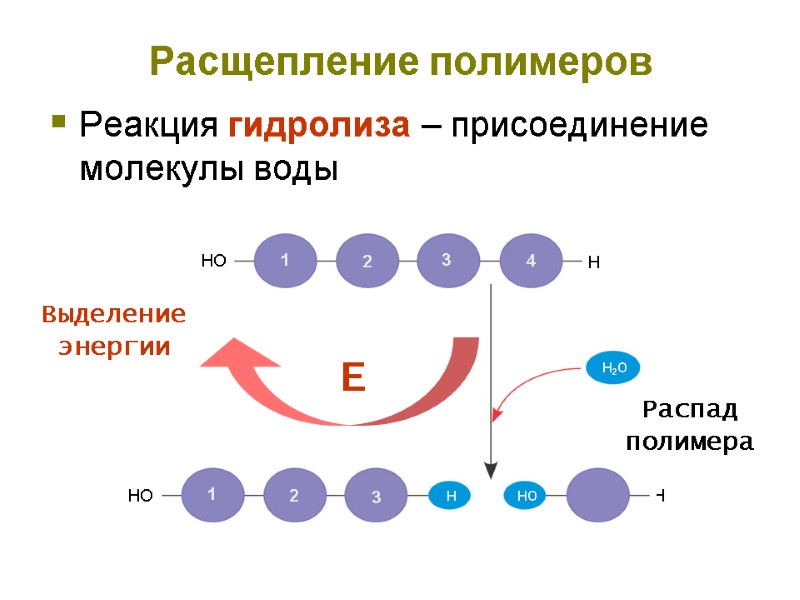 Расщепление полимеров

Реакция гидролиза – присоединение молекулы воды

HO 1 2 3 4 H

Выделение энергии

E

$H_2O$

Распад полимера

HO 1 2 3 H HO H